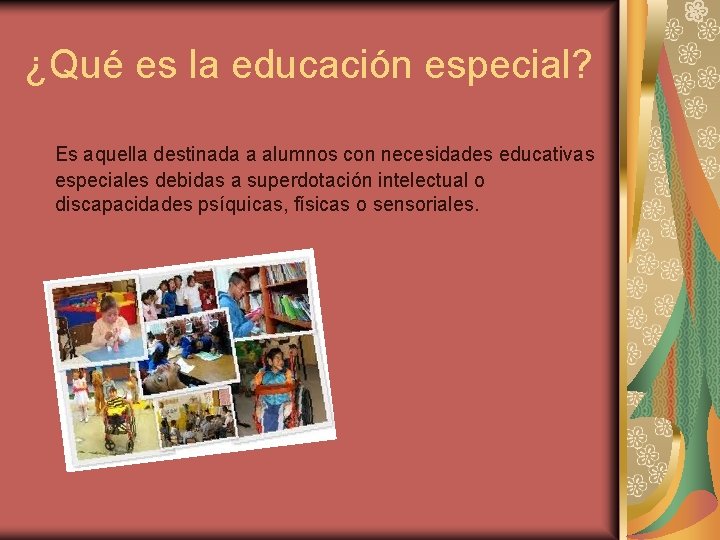 ¿Qué es la educación especial?

Es aquella destinada a alumnos con necesidades educativas especiales debidas a superdotación intelectual o discapacidades psíquicas, físicas o sensoriales.